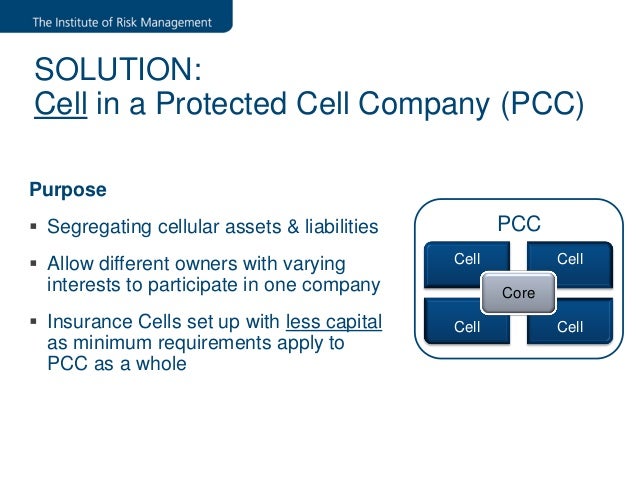 The Institute of Risk Management

SOLUTION:
Cell in a Protected Cell Company (PCC)

Purpose

▪ Segregating cellular assets & liabilities

▪ Allow different owners with varying interests to participate in one company

▪ Insurance Cells set up with less capital as minimum requirements apply to PCC as a whole

PCC

Cell

Cell

Core

Cell

Cell